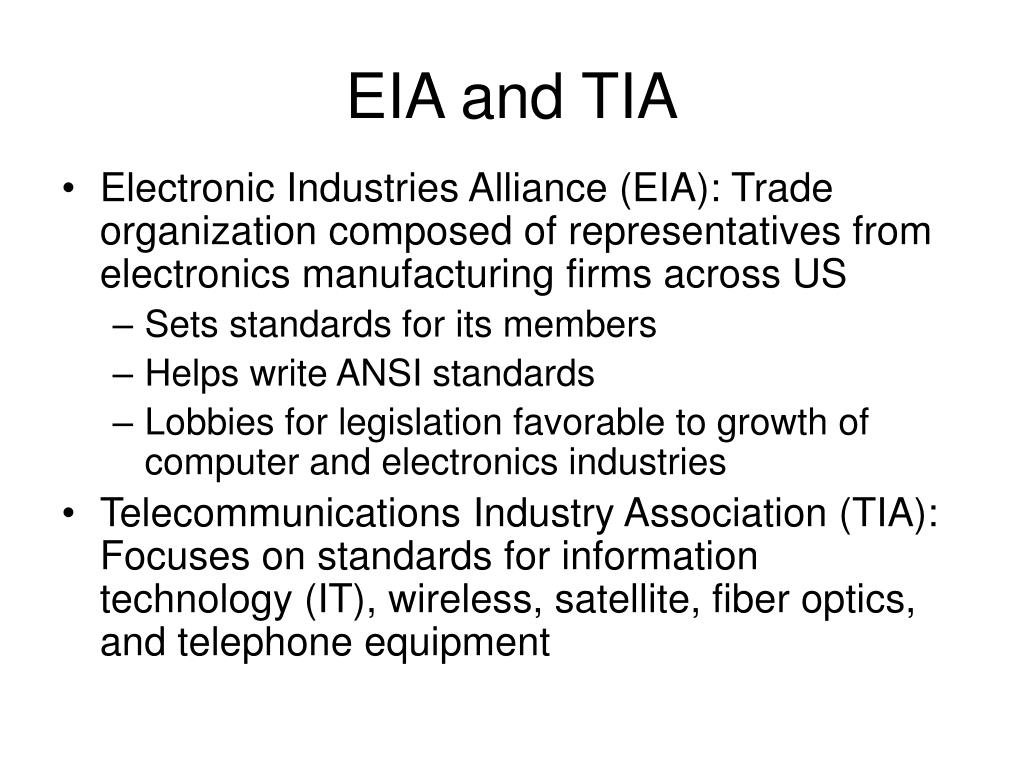 EIA and TIA

• Electronic Industries Alliance (EIA): Trade organization composed of representatives from electronics manufacturing firms across US
– Sets standards for its members
– Helps write ANSI standards
– Lobbies for legislation favorable to growth of computer and electronics industries
• Telecommunications Industry Association (TIA): Focuses on standards for information technology (IT), wireless, satellite, fiber optics, and telephone equipment